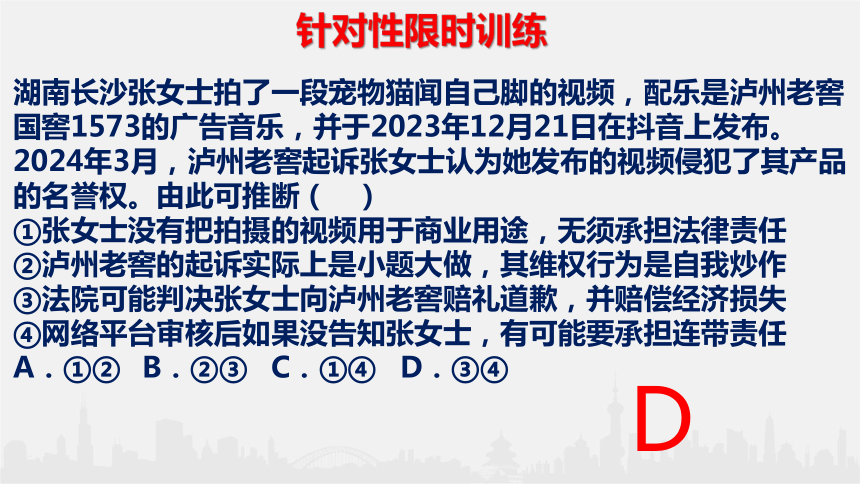 针对性限时训练

湖南长沙张女士拍了一段宠物猫闻自己脚的视频，配乐是泸州老窖国窖1573的广告音乐，并于2023年12月21日在抖音上发布。2024年3月，泸州老窖起诉张女士认为她发布的视频侵犯了其产品的名誉权。由此可推断（　）
①张女士没有把拍摄的视频用于商业用途，无须承担法律责任
②泸州老窖的起诉实际上是小题大做，其维权行为是自我炒作
③法院可能判决张女士向泸州老窖赔礼道歉，并赔偿经济损失
④网络平台审核后如果没告知张女士，有可能要承担连带责任
A．①②　B．②③　C．①④　D．③④

D